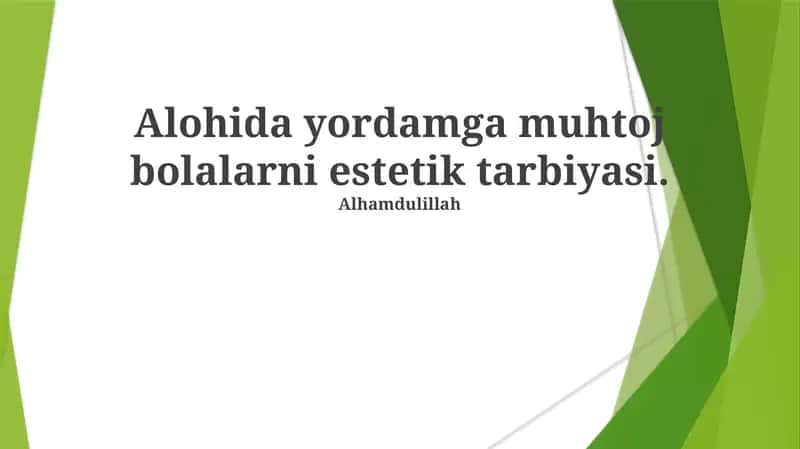 Alohida yordamga muhtoj bolalarni estetik tarbiyasi.

Alhamdulillah